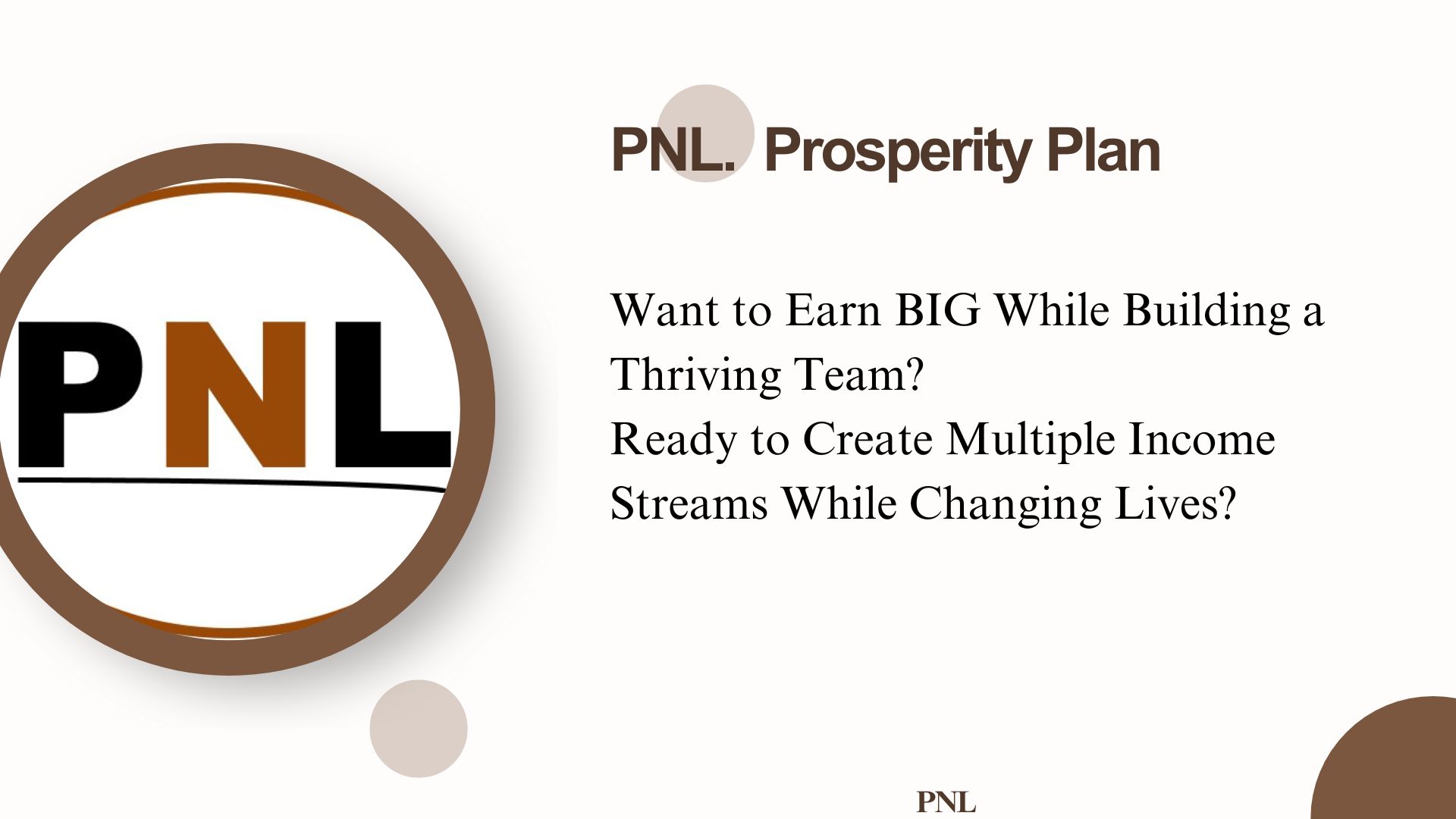 PNL

PNL. Prosperity Plan

Want to Earn BIG While Building a Thriving Team?
Ready to Create Multiple Income Streams While Changing Lives?

PNL